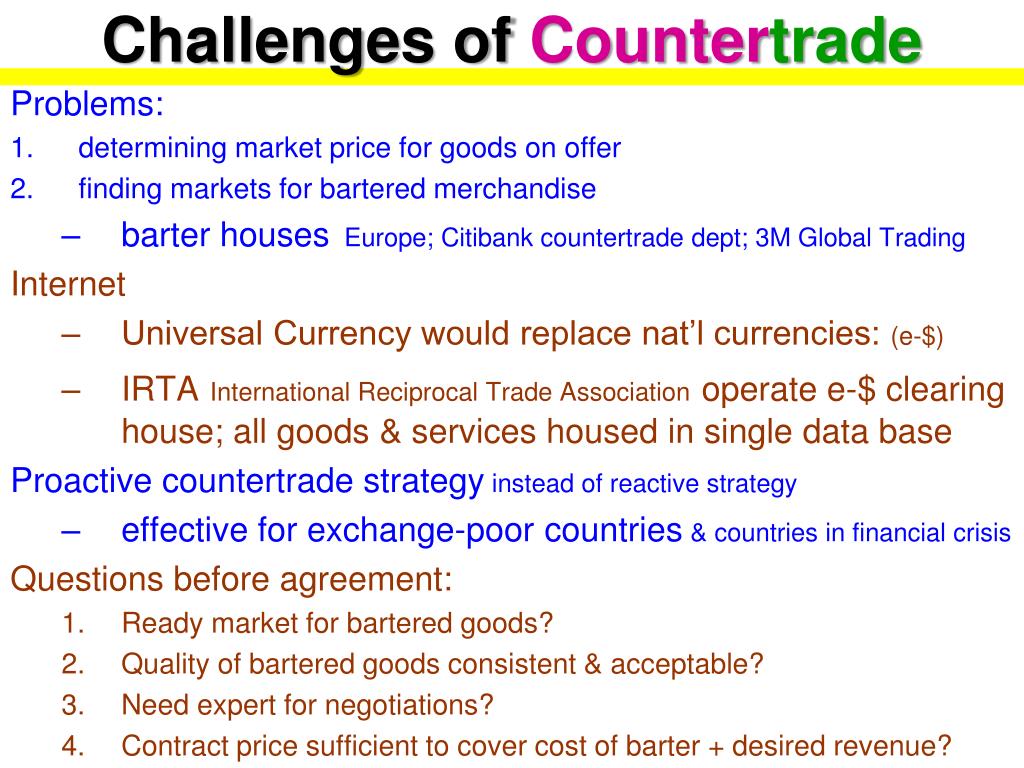 Challenges of Countertrade

Problems:

1. determining market price for goods on offer
2. finding markets for bartered merchandise
– barter houses Europe; Citibank countertrade dept; 3M Global Trading

Internet

– Universal Currency would replace nat'l currencies: (e-$)
– IRTA International Reciprocal Trade Association operate e-$ clearing house; all goods & services housed in single data base

Proactive countertrade strategy instead of reactive strategy

– effective for exchange-poor countries & countries in financial crisis

Questions before agreement:

1. Ready market for bartered goods?
2. Quality of bartered goods consistent & acceptable?
3. Need expert for negotiations?
4. Contract price sufficient to cover cost of barter + desired revenue?